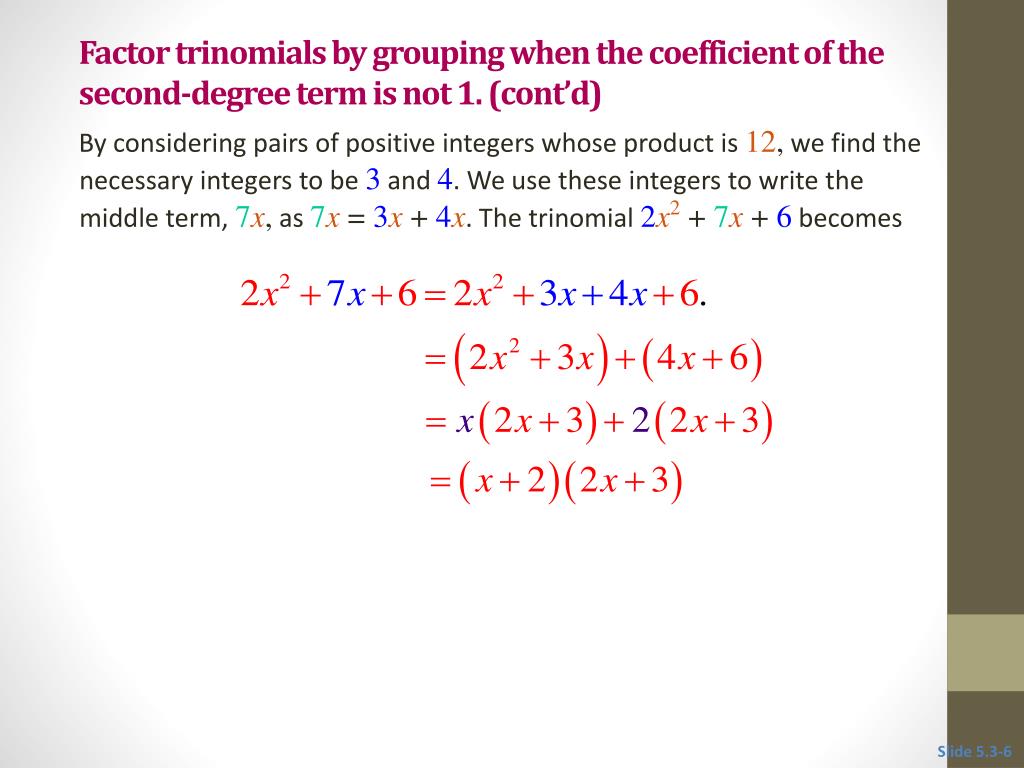 Factor trinomials by grouping when the coefficient of the second-degree term is not 1. (cont'd)

By considering pairs of positive integers whose product is $12$, we find the necessary integers to be $3$ and $4$. We use these integers to write the middle term, $7x$, as $7x = 3x + 4x$. The trinomial $2x^2 + 7x + 6$ becomes

$2x^2 + 7x + 6 = 2x^2 + 3x + 4x + 6.$

$= (2x^2 + 3x) + (4x + 6)$

$= x(2x + 3) + 2(2x + 3)$

$= (x + 2)(2x + 3)$

Slide 5.3-6